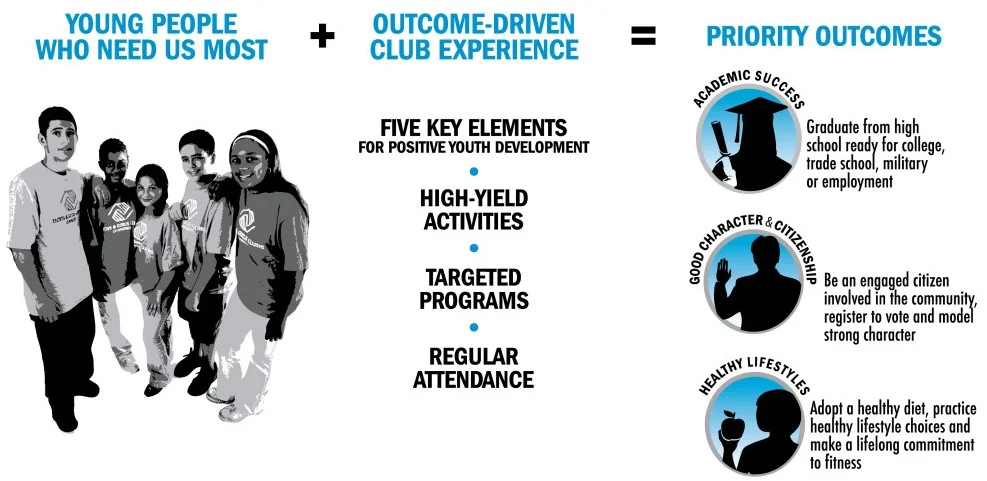 YOUNG PEOPLE WHO NEED US MOST

+

OUTCOME-DRIVEN CLUB EXPERIENCE

=

PRIORITY OUTCOMES

FIVE KEY ELEMENTS
FOR POSITIVE YOUTH DEVELOPMENT

HIGH-YIELD ACTIVITIES

TARGETED PROGRAMS

REGULAR ATTENDANCE

ACADEMIC SUCCESS

Graduate from high school ready for college, trade school, military or employment

GOOD CHARACTER & CITIZENSHIP

Be an engaged citizen involved in the community, register to vote and model strong character

HEALTHY LIFESTYLES

Adopt a healthy diet, practice healthy lifestyle choices and make a lifelong commitment to fitness